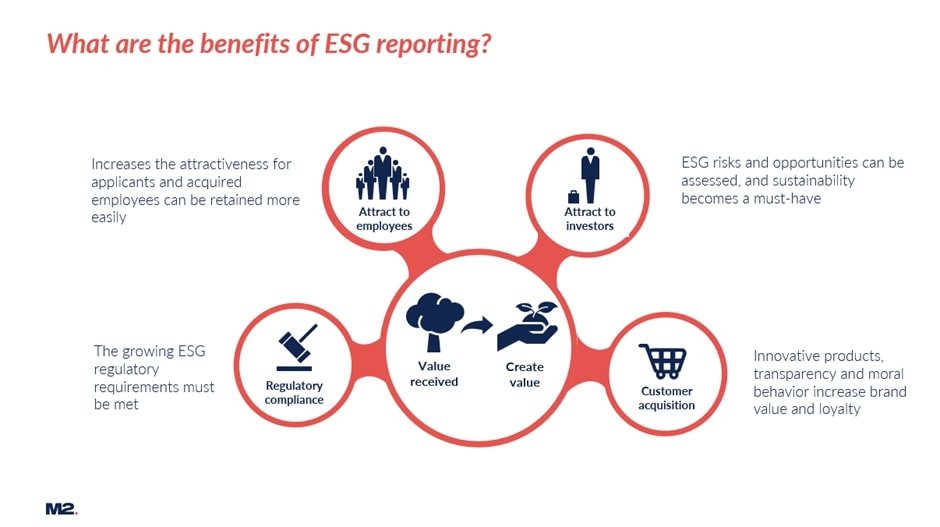 What are the benefits of ESG reporting?

Increases the attractiveness for applicants and acquired employees can be retained more easily

Attract to employees

Attract to investors

ESG risks and opportunities can be assessed, and sustainability becomes a must-have

The growing ESG regulatory requirements must be met

Regulatory compliance

Value received

Create value

Customer acquisition

Innovative products, transparency and moral behavior increase brand value and loyalty

M2.